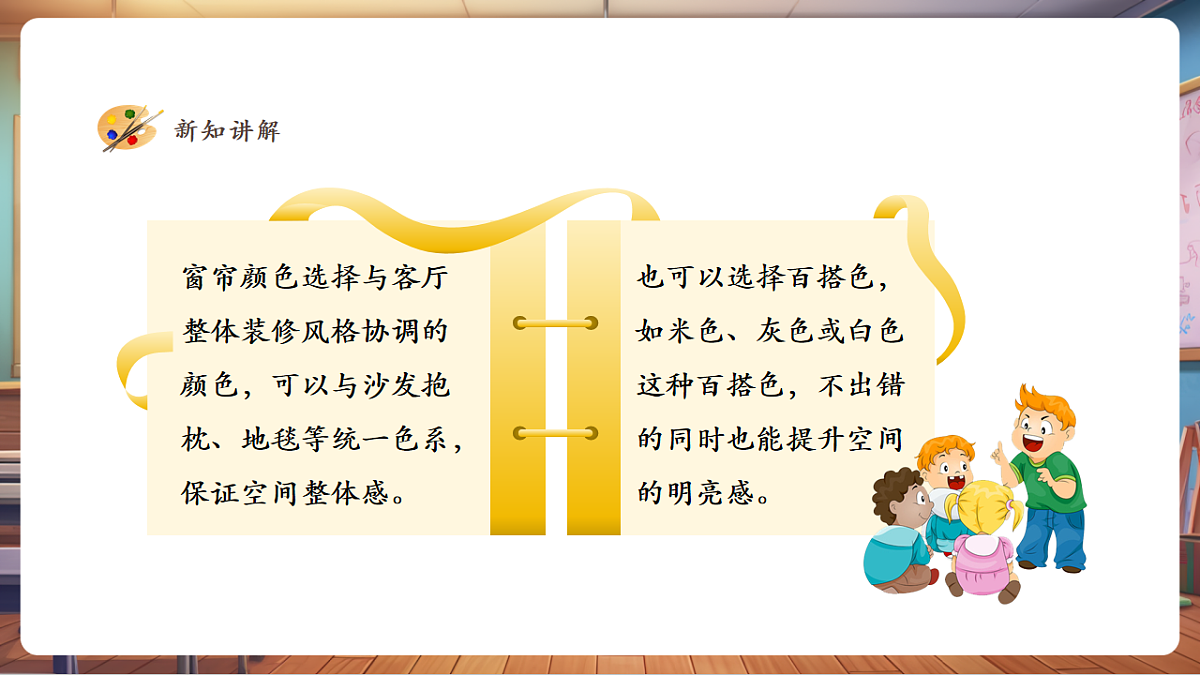 新知讲解

窗帘颜色选择与客厅整体装修风格协调的颜色，可以与沙发抱枕、地毯等统一色系，保证空间整体感。

也可以选择百搭色，如米色、灰色或白色这种百搭色，不出错的同时也能提升空间的明亮感。